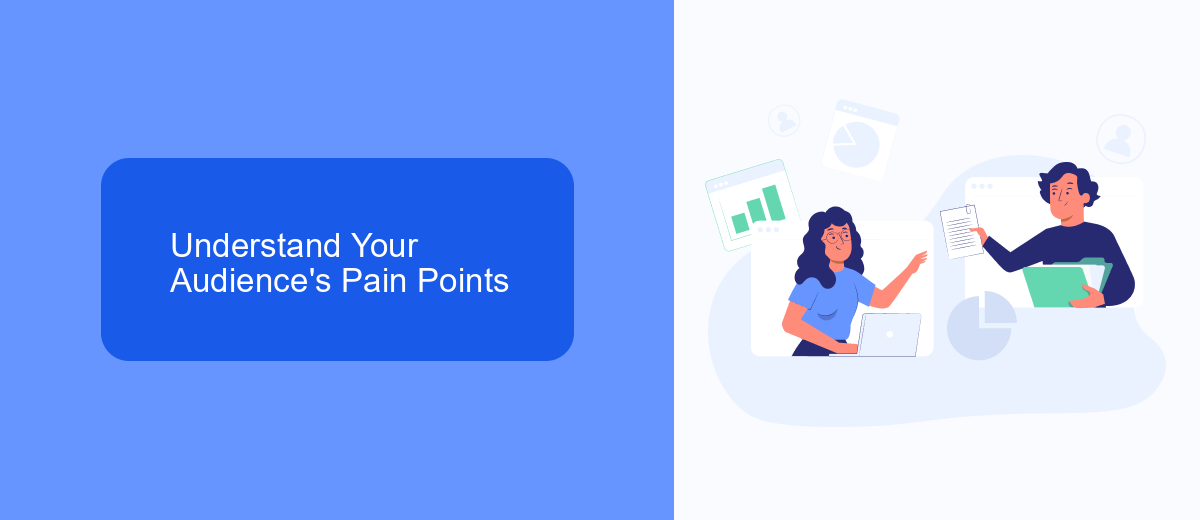 Understand Your Audience's Pain Points